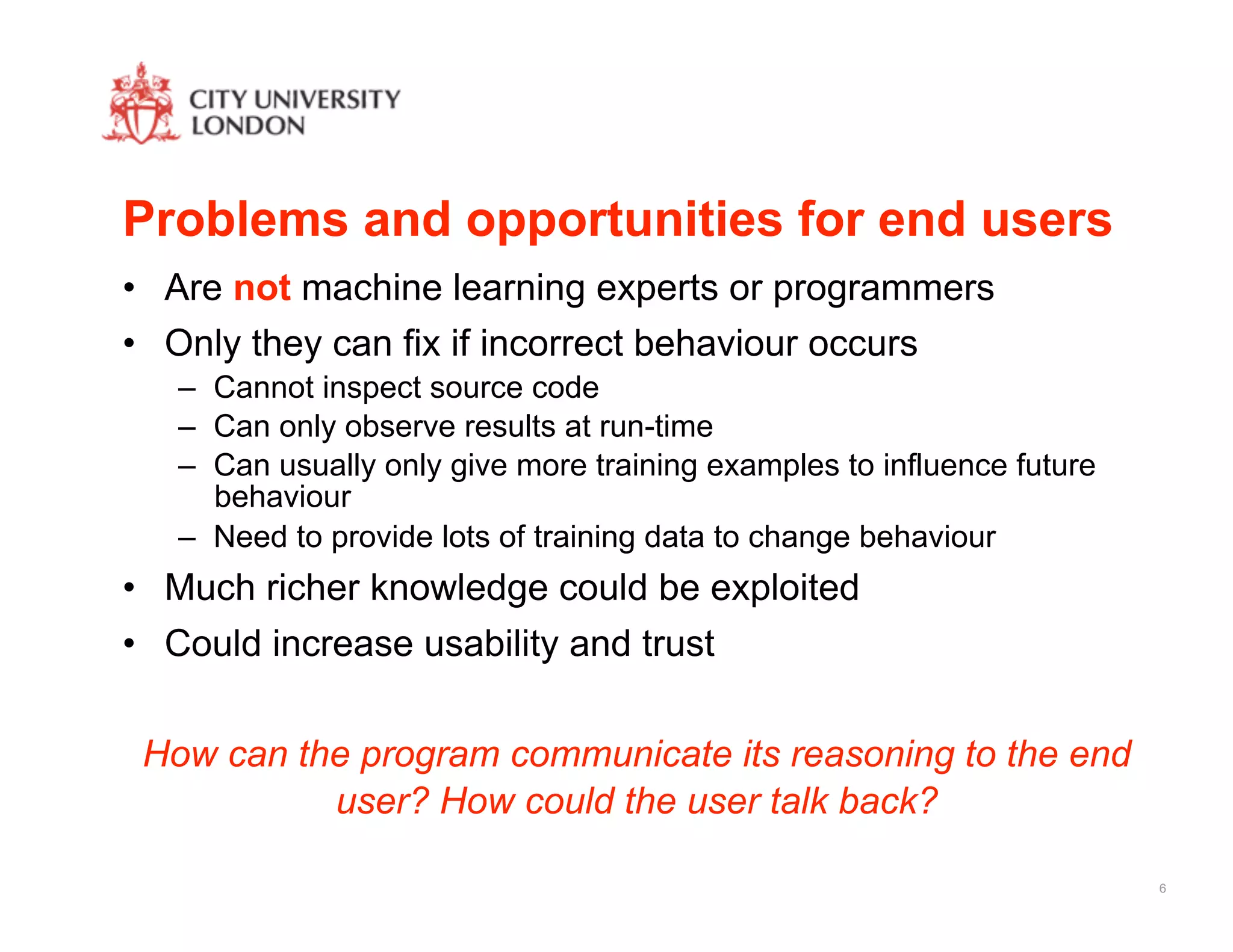 CITY UNIVERSITY
LONDON

Problems and opportunities for end users

• Are not machine learning experts or programmers
• Only they can fix if incorrect behaviour occurs
– Cannot inspect source code
– Can only observe results at run-time
– Can usually only give more training examples to influence future behaviour
– Need to provide lots of training data to change behaviour
• Much richer knowledge could be exploited
• Could increase usability and trust

How can the program communicate its reasoning to the end user? How could the user talk back?

6